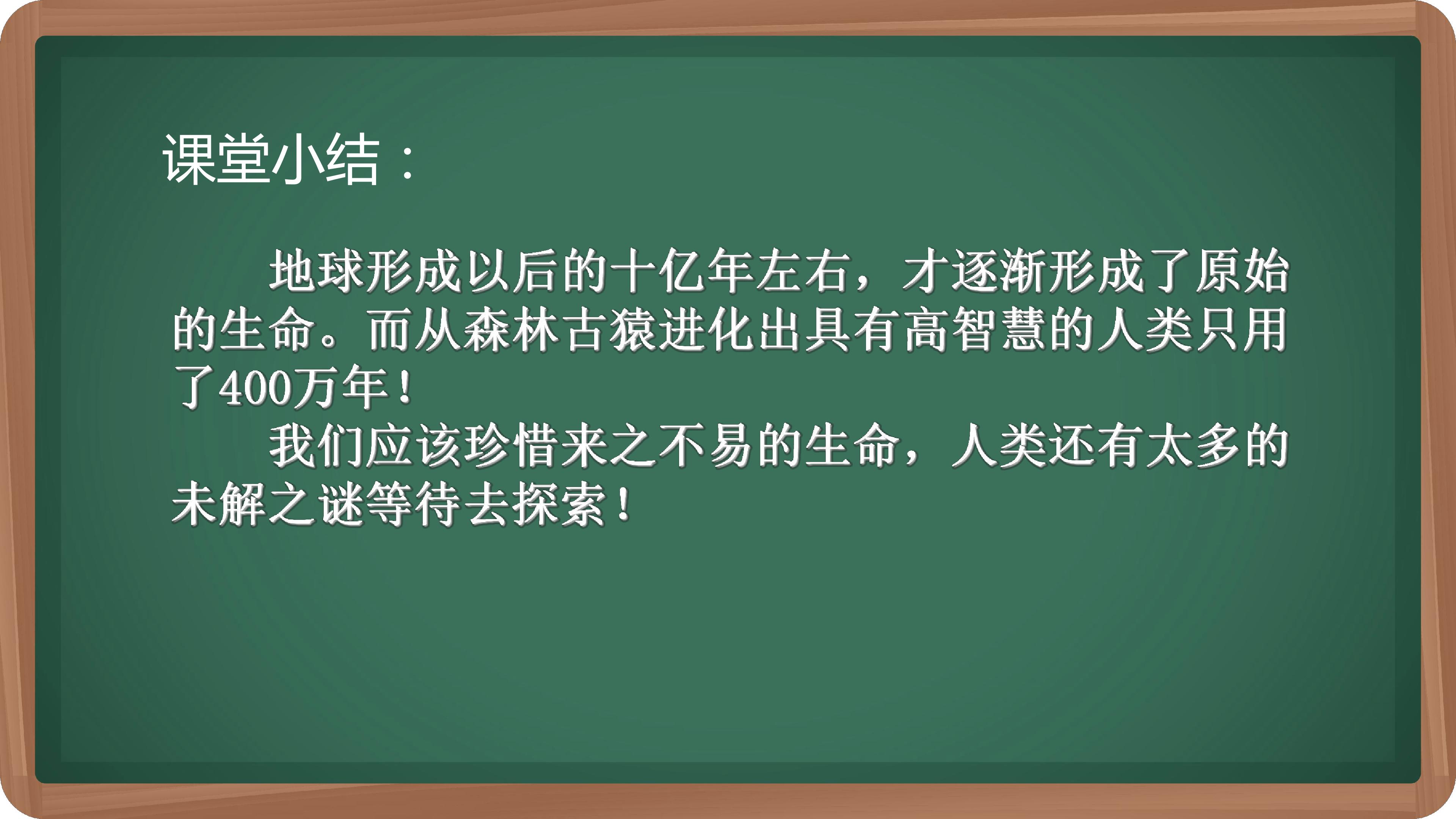 课堂小结：

地球形成以后的十亿年左右，才逐渐形成了原始的生命。而从森林古猿进化出具有高智慧的人类只用了400万年！

我们应该珍惜来之不易的生命，人类还有太多的未解之谜等待去探索！